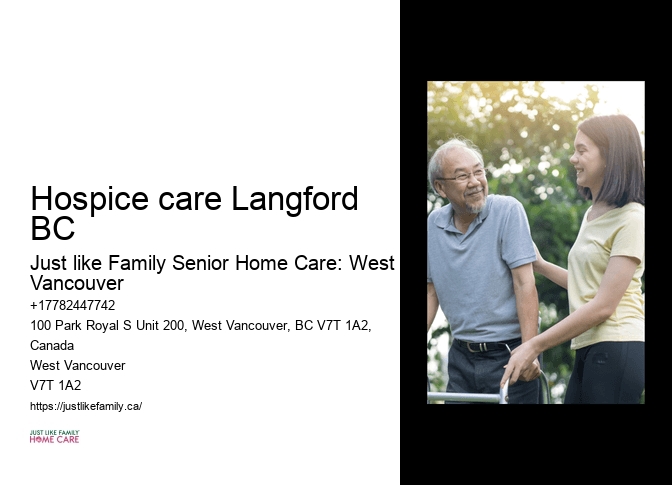 Hospice care Langford BC

Just like Family Senior Home Care: West Vancouver

+17782447742

100 Park Royal S Unit 200, West Vancouver, BC V7T 1A2, Canada

West Vancouver

V7T 1A2

https://justlikefamily.ca/

JUST LIKE FAMILY
HOME CARE